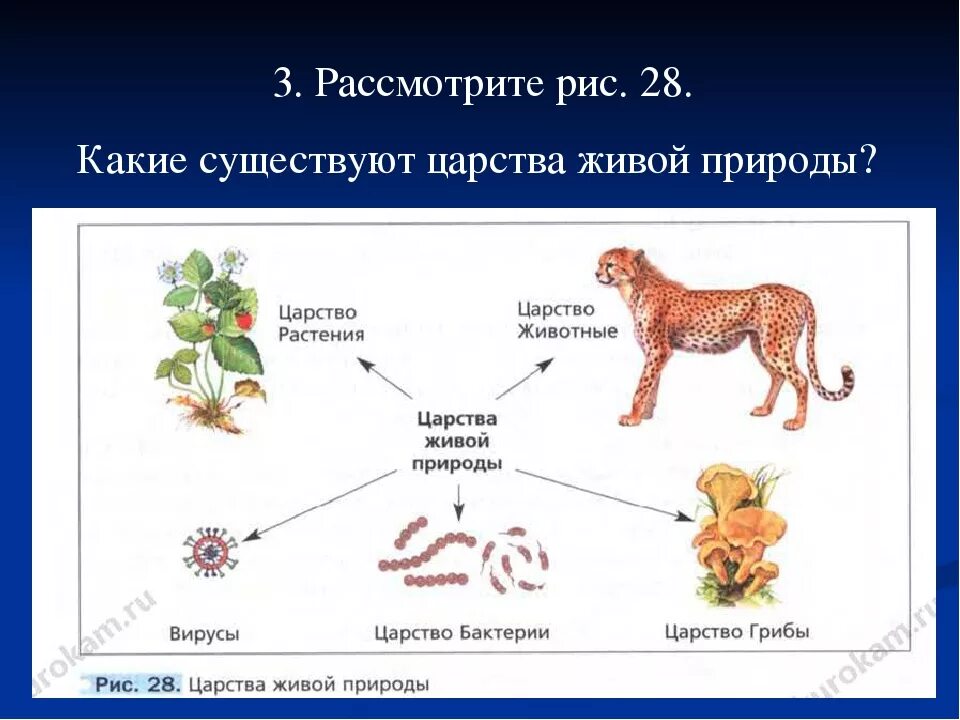 3. Рассмотрите рис. 28.

Какие существуют царства живой природы?

Царство Растения

Царство Животные

Царства живой природы

Вирусы

Царство Бактерии

Царство Грибы

urokam.ru

urokam.ru

Рис. 28. Царства живой природы